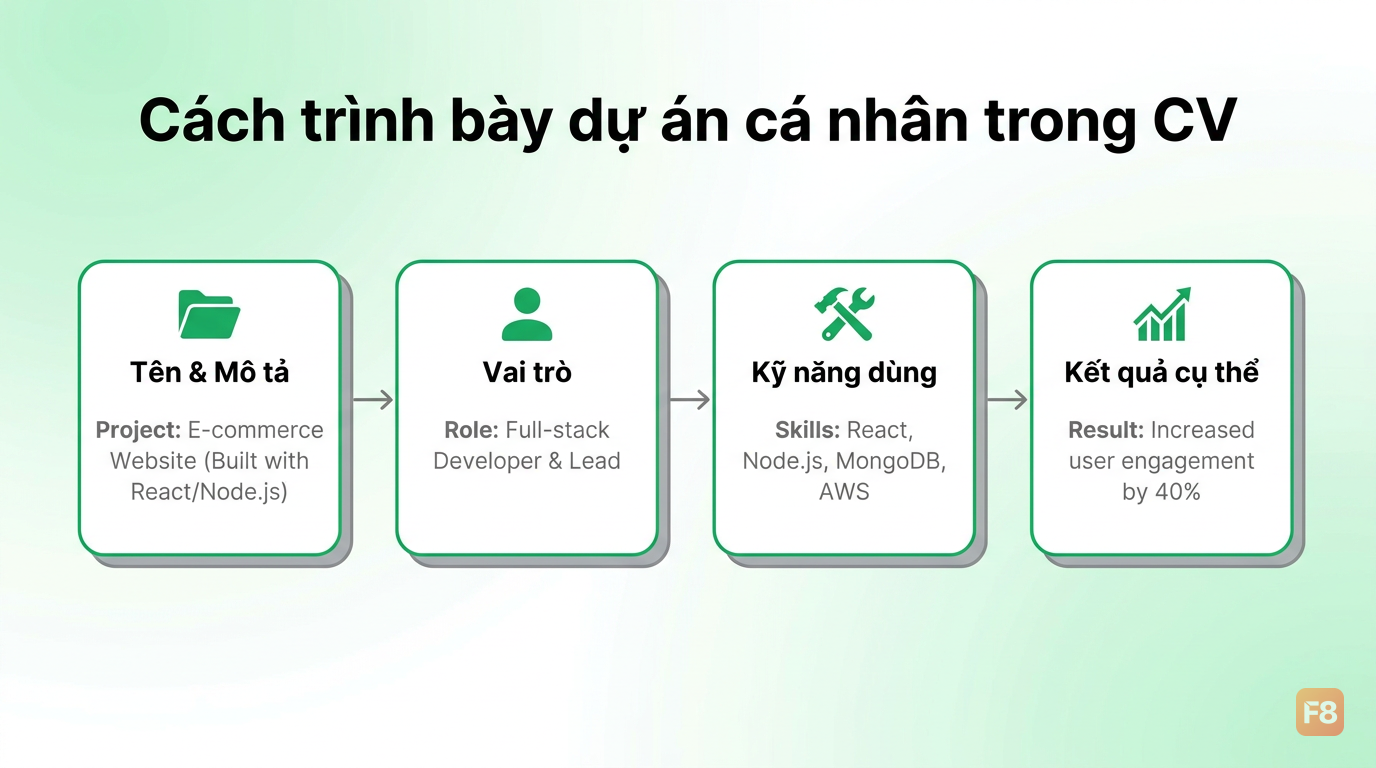 Cách trình bày dự án cá nhân trong CV

Tên & Mô tả

Project: E-commerce Website (Built with React/Node.js)

Vai trò

Role: Full-stack Developer & Lead

Kỹ năng dùng

Skills: React, Node.js, MongoDB, AWS

Kết quả cụ thể

Result: Increased user engagement by 40%

F8